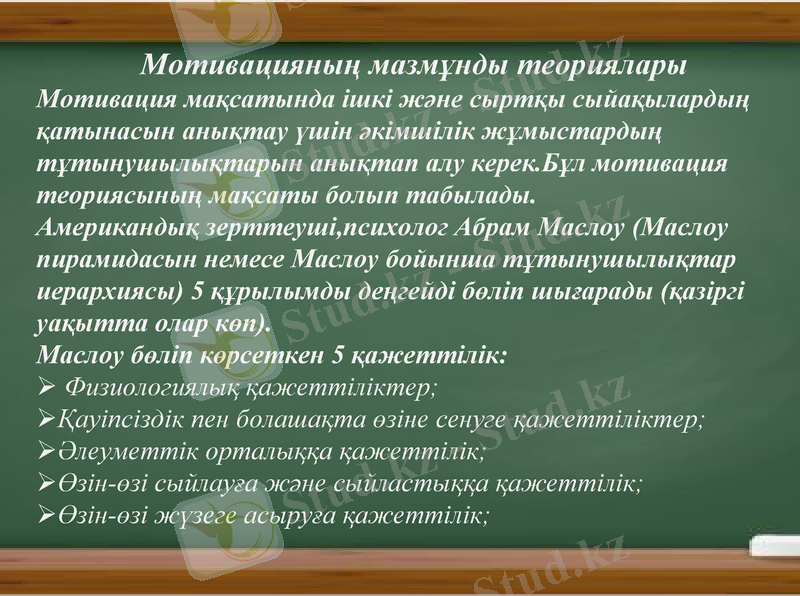 Мотивацияның мазмұнды теориялары

Мотивация мақсатында ішкі және сыртқы сыйақылардың қатынасын анықтау үшін әкімшілік жұмыстардың тұтынушылықтарын анықтап алу керек.Бұл мотивация теориясының мақсаты болып табылады.

Американдық зерттеуші,психолог Абрам Маслоу (Маслоу пирамидасын немесе Маслоу бойынша тұтынушылықтар иерархиясы) 5 құрылымды деңгейді бөліп шығарады (қазіргі уақытта олар көп).

Маслоу бөліп көрсеткен 5 қажеттілік:

➢ Физиологиялық қажеттіліктер;

➢Қауіпсіздік пен болашақта өзіне сенуге қажеттіліктер;

➢Әлеуметтік орталыққа қажеттілік;

➢Өзін-өзі сыйлауға және сыйластыққа қажеттілік;

➢Өзін-өзі жүзеге асыруға қажеттілік;

Stud.kz